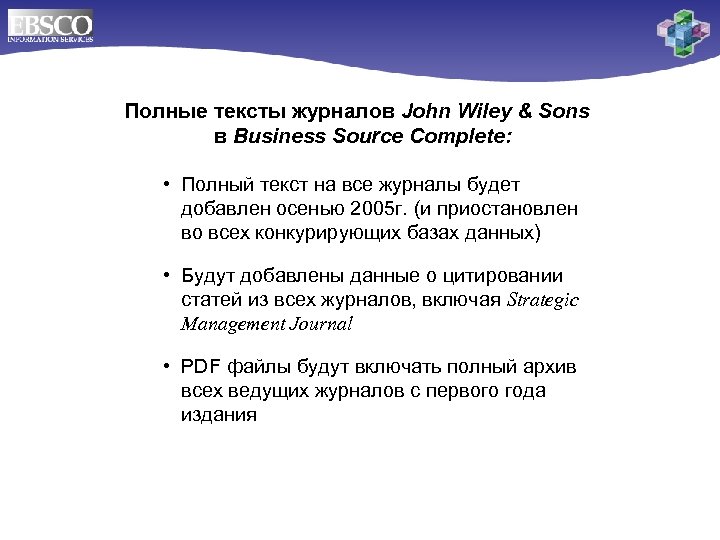 EBSCO
INFORMATION SERVICES

Полные тексты журналов John Wiley & Sons в Business Source Complete:

• Полный текст на все журналы будет добавлен осенью 2005г. (и приостановлен во всех конкурирующих базах данных)

• Будут добавлены данные о цитировании статей из всех журналов, включая Strategic Management Journal

• PDF файлы будут включать полный архив всех ведущих журналов с первого года издания